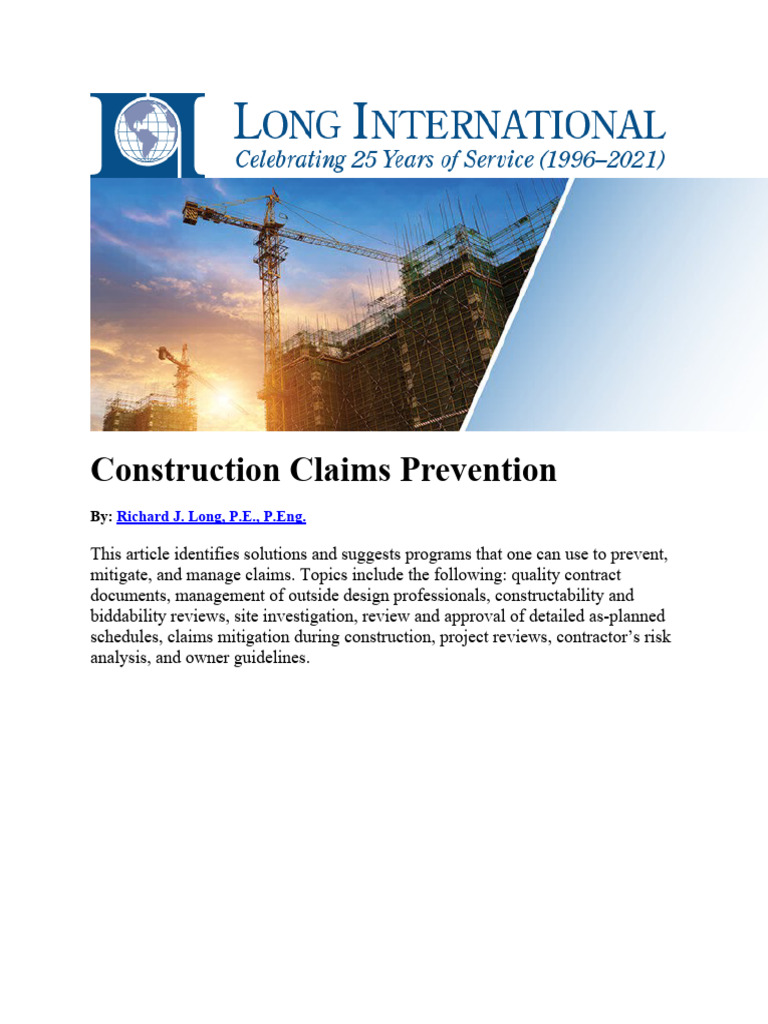 LONG INTERNATIONAL
Celebrating 25 Years of Service (1996–2021)

Construction Claims Prevention

By: Richard J. Long, P.E., P.Eng.

This article identifies solutions and suggests programs that one can use to prevent, mitigate, and manage claims. Topics include the following: quality contract documents, management of outside design professionals, constructability and biddability reviews, site investigation, review and approval of detailed as-planned schedules, claims mitigation during construction, project reviews, contractor's risk analysis, and owner guidelines.